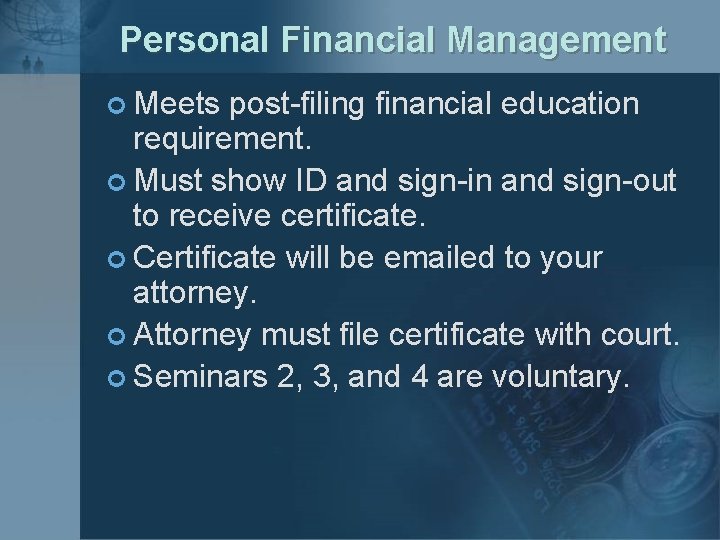 Personal Financial Management

Meets post-filing financial education requirement.

Must show ID and sign-in and sign-out to receive certificate.

Certificate will be emailed to your attorney.

Attorney must file certificate with court.

Seminars 2, 3, and 4 are voluntary.